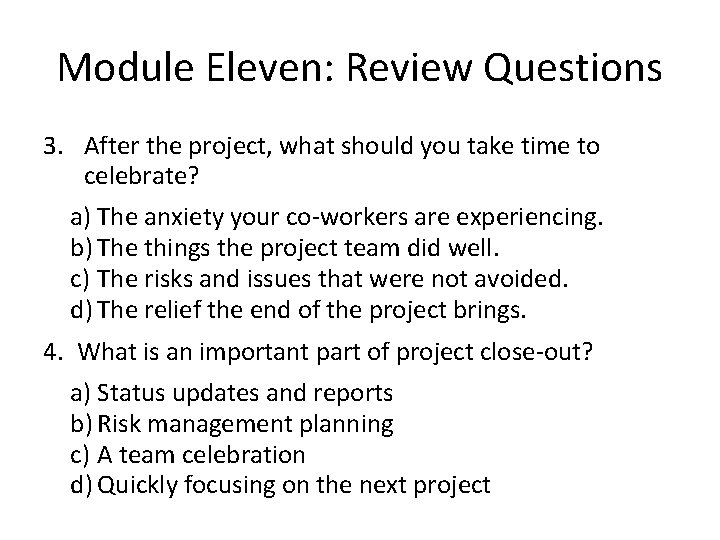 Module Eleven: Review Questions

3. After the project, what should you take time to celebrate?

a) The anxiety your co-workers are experiencing.
b) The things the project team did well.
c) The risks and issues that were not avoided.
d) The relief the end of the project brings.

4. What is an important part of project close-out?

a) Status updates and reports
b) Risk management planning
c) A team celebration
d) Quickly focusing on the next project